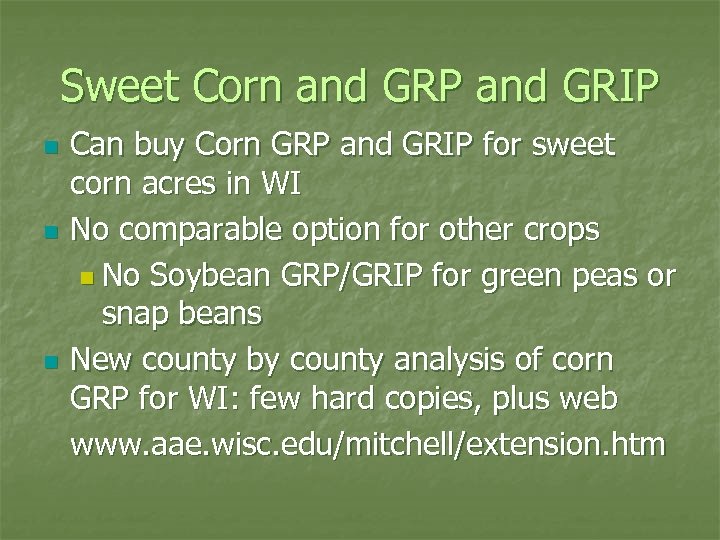 Sweet Corn and GRP and GRIP

- Can buy Corn GRP and GRIP for sweet corn acres in WI
- No comparable option for other crops
  - No Soybean GRP/GRIP for green peas or snap beans
- New county by county analysis of corn GRP for WI: few hard copies, plus web

www.aae.wisc.edu/mitchell/extension.htm